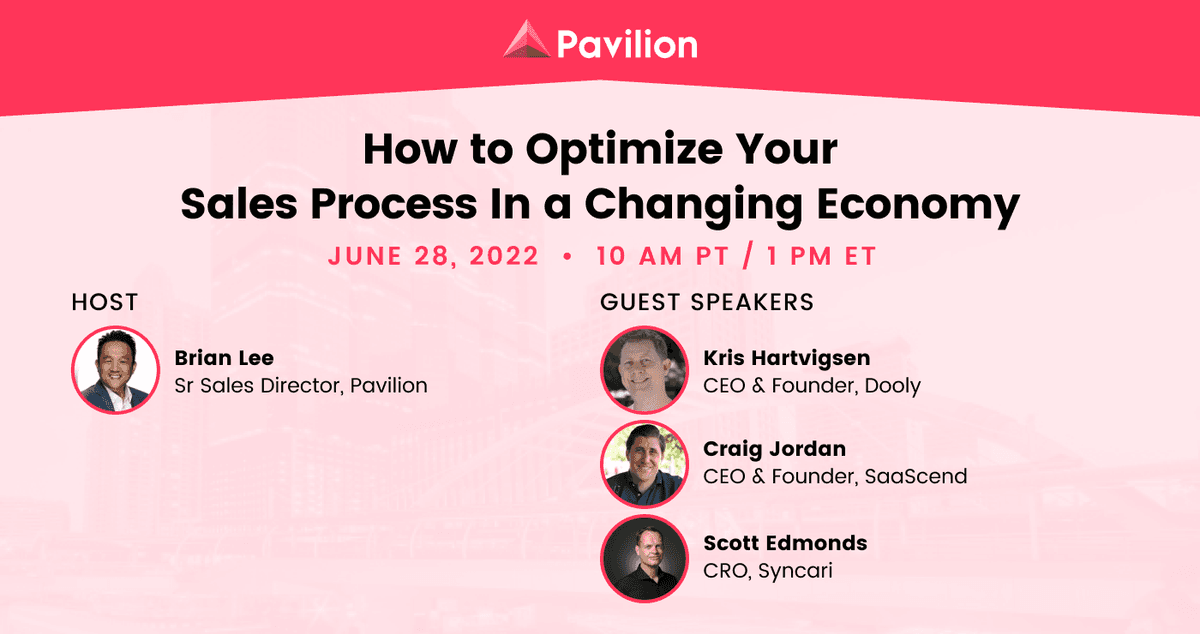 Pavilion

How to Optimize Your Sales Process In a Changing Economy

JUNE 28, 2022 • 10 AM PT / 1 PM ET

HOST

Brian Lee
Sr Sales Director, Pavilion

GUEST SPEAKERS

Kris Hartvigsen
CEO & Founder, Dooly

Craig Jordan
CEO & Founder, SaaScend

Scott Edmonds
CRO, Syncari